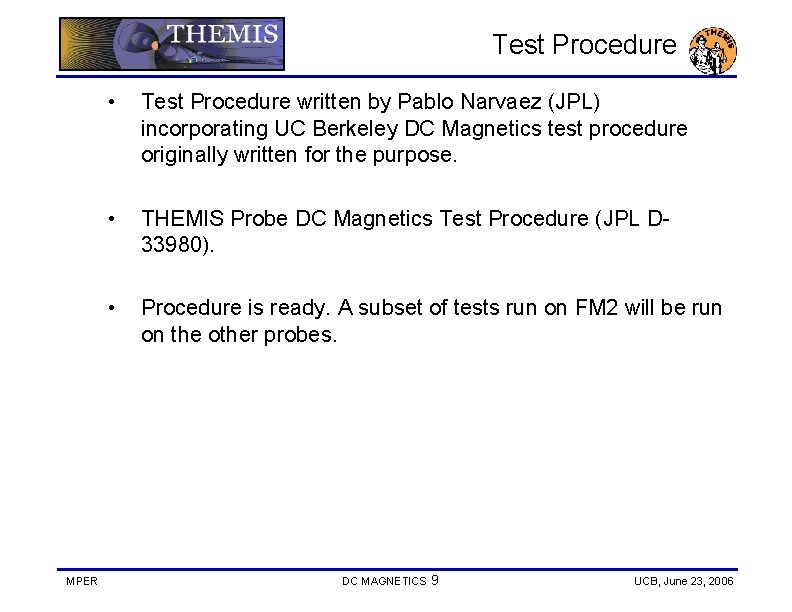 THEMIS

Test Procedure

THEMIS

• Test Procedure written by Pablo Narvaez (JPL) incorporating UC Berkeley DC Magnetics test procedure originally written for the purpose.

• THEMIS Probe DC Magnetics Test Procedure (JPL D-33980).

• Procedure is ready. A subset of tests run on FM2 will be run on the other probes.

MPER

DC MAGNETICS 9

UCB, June 23, 2006